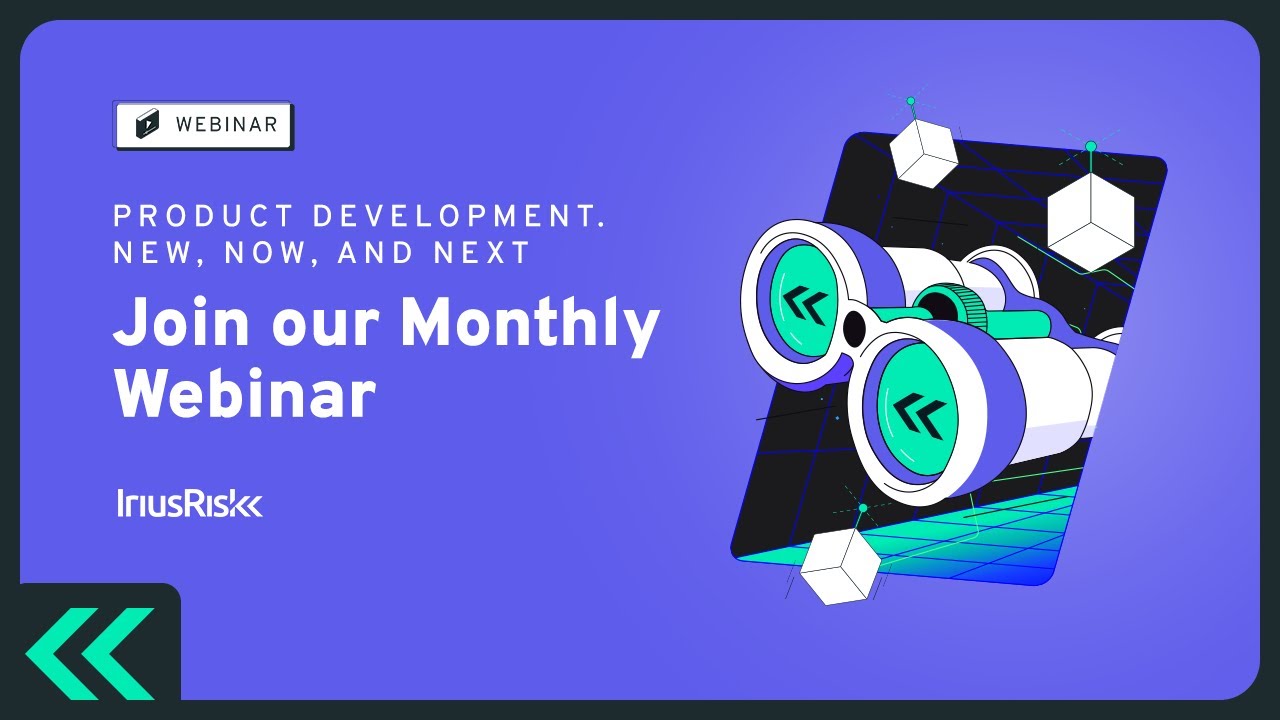 WEBINAR

PRODUCT DEVELOPMENT. NEW, NOW, AND NEXT

Join our Monthly Webinar

IriusRisk